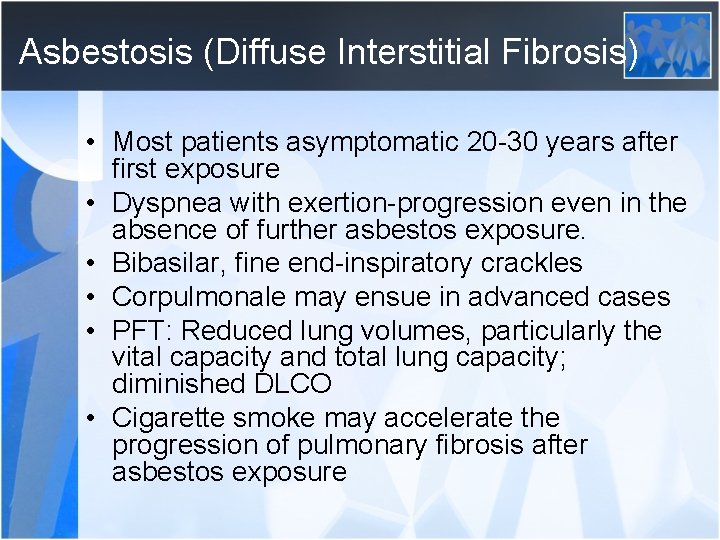 Asbestosis (Diffuse Interstitial Fibrosis)

• Most patients asymptomatic 20-30 years after first exposure
• Dyspnea with exertion-progression even in the absence of further asbestos exposure.
• Bibasilar, fine end-inspiratory crackles
• Corpulmonale may ensue in advanced cases
• PFT: Reduced lung volumes, particularly the vital capacity and total lung capacity; diminished DLCO
• Cigarette smoke may accelerate the progression of pulmonary fibrosis after asbestos exposure